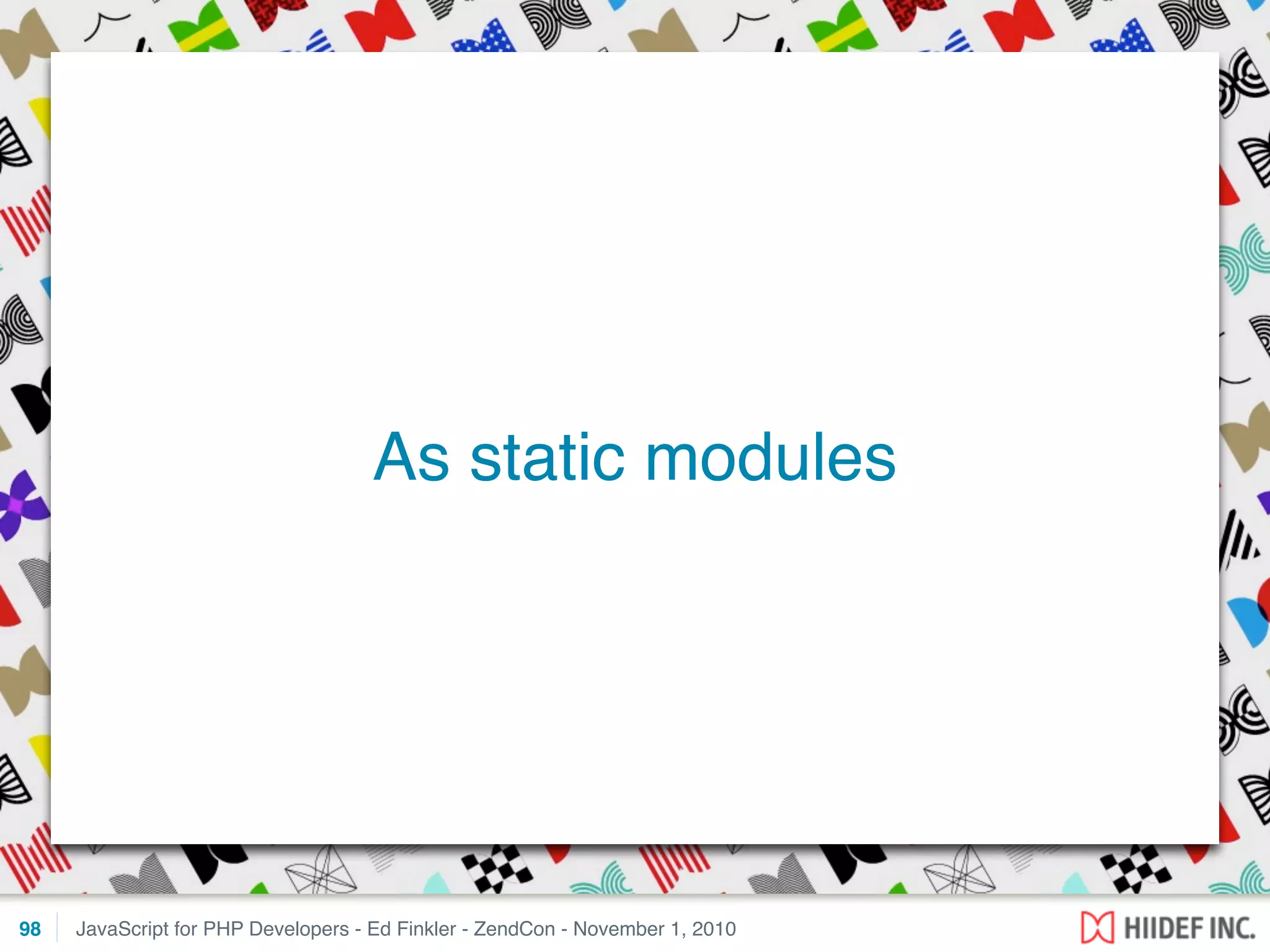 As static modules

98 JavaScript for PHP Developers - Ed Finkler - ZendCon - November 1, 2010

HIIDEF INC.